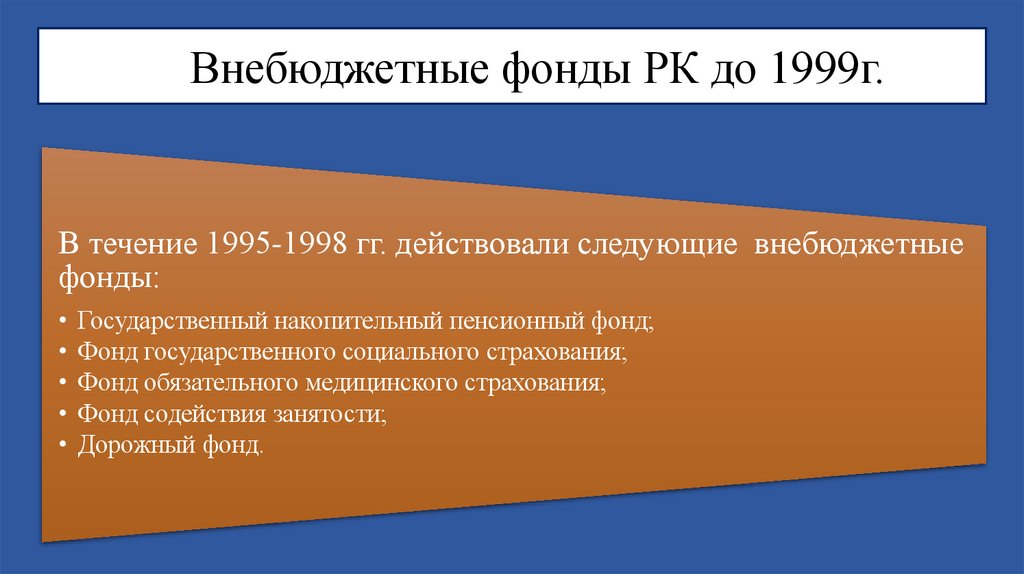 Внебюджетные фонды РК до 1999г.

В течение 1995-1998 гг. действовали следующие внебюджетные фонды:

• Государственный накопительный пенсионный фонд;
• Фонд государственного социального страхования;
• Фонд обязательного медицинского страхования;
• Фонд содействия занятости;
• Дорожный фонд.